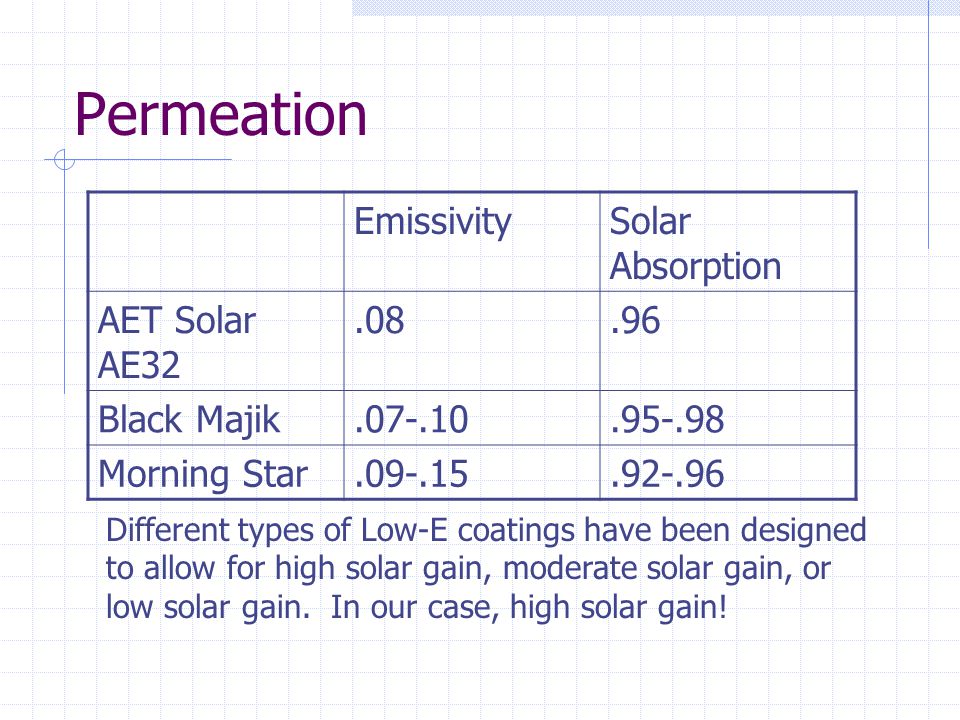 Permeation

| | Emissivity | Solar Absorption |
|---|---|---|
| AET Solar AE32 | .08 | .96 |
| Black Majik | .07-.10 | .95-.98 |
| Morning Star | .09-.15 | .92-.96 |

Different types of Low-E coatings have been designed to allow for high solar gain, moderate solar gain, or low solar gain. In our case, high solar gain!